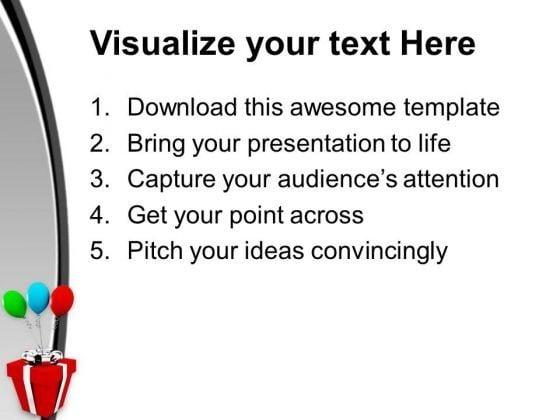 Visualize your text Here

1. Download this awesome template
2. Bring your presentation to life
3. Capture your audience’s attention
4. Get your point across
5. Pitch your ideas convincingly